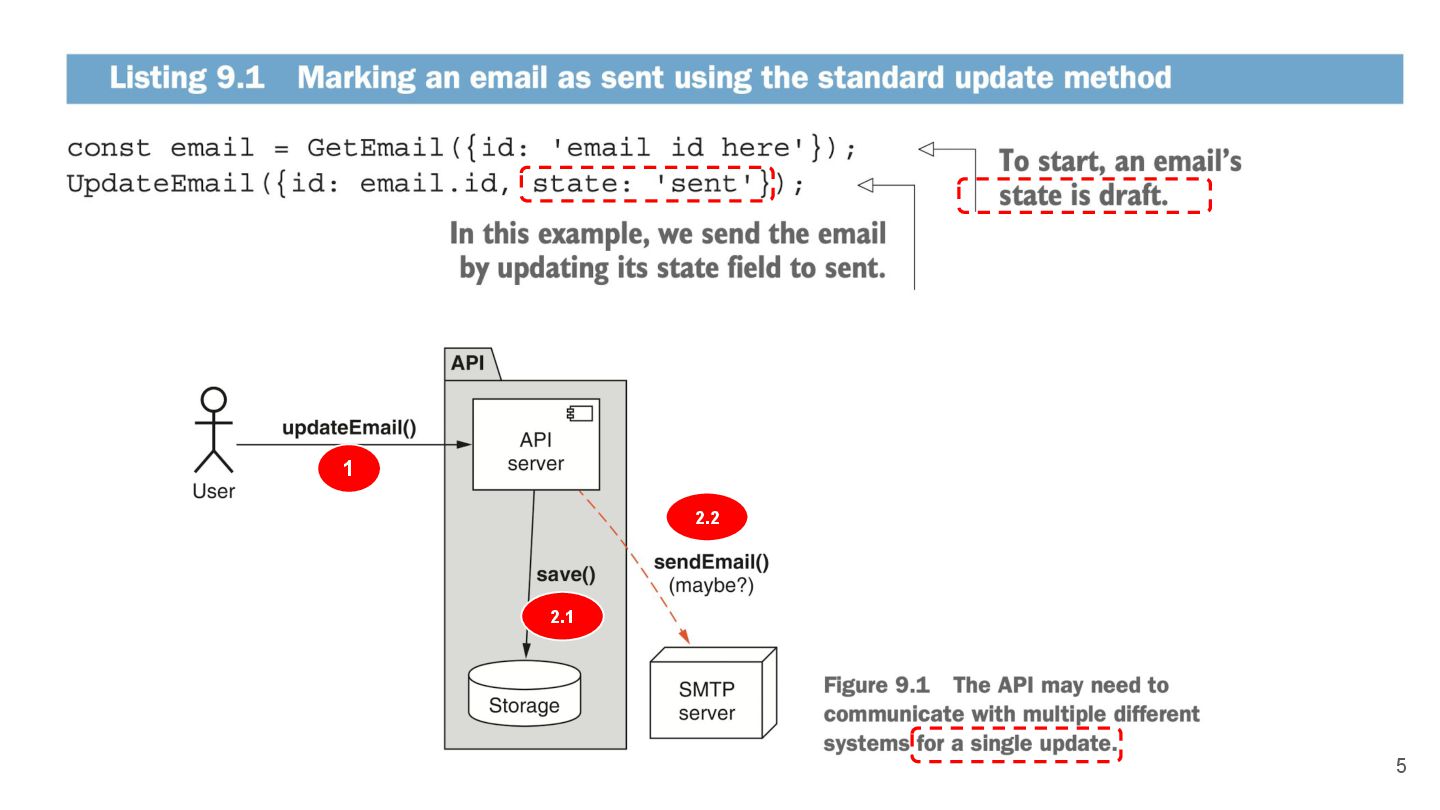 Listing 9.1 Marking an email as sent using the standard update method

const email = GetEmail({id: 'email id here'});
UpdateEmail({id: email.id, state: 'sent'});

To start, an email's state is draft.

In this example, we send the email by updating its state field to sent.

API

User

updateEmail()

1

API server

2.2

sendEmail() (maybe?)

save()

2.1

Storage

SMTP server

Figure 9.1 The API may need to communicate with multiple different systems for a single update.

5